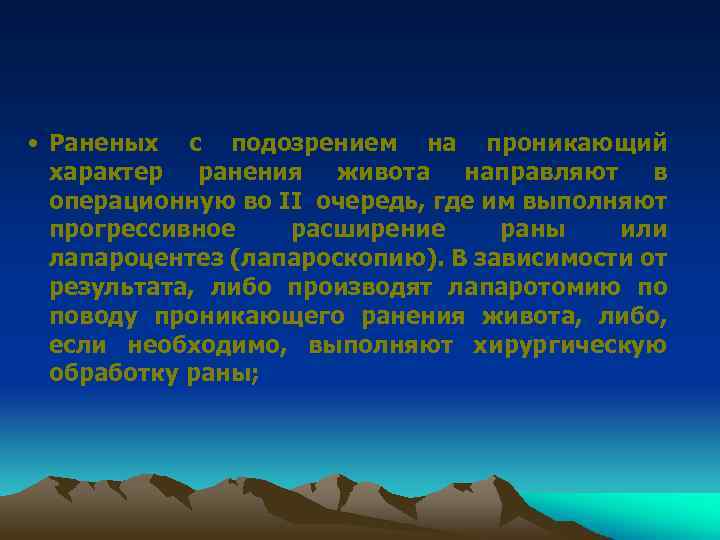 • Раненых с подозрением на проникающий характер ранения живота направляют в операционную во II очередь, где им выполняют прогрессивное расширение раны или лапароцентез (лапароскопию). В зависимости от результата, либо производят лапаротомию по поводу проникающего ранения живота, либо, если необходимо, выполняют хирургическую обработку раны;